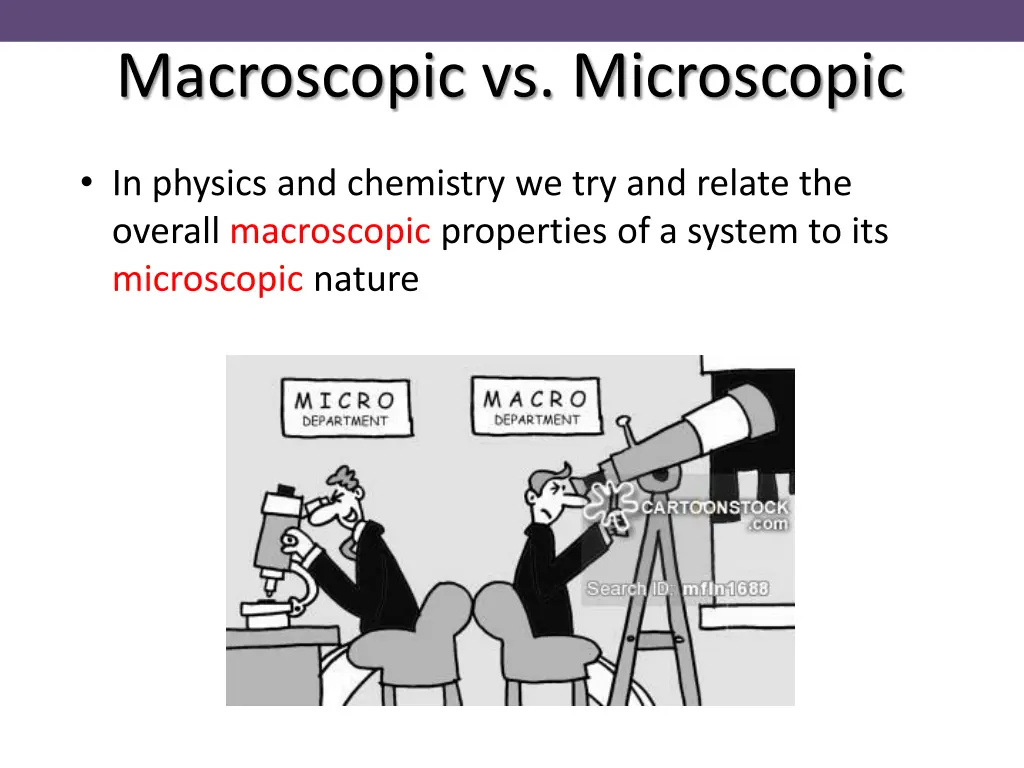 Macroscopic vs. Microscopic

• In physics and chemistry we try and relate the overall macroscopic properties of a system to its microscopic nature

MICRO
DEPARTMENT

MACRO
DEPARTMENT

CARTOONSTOCK
.com

Search ID: mfln1688